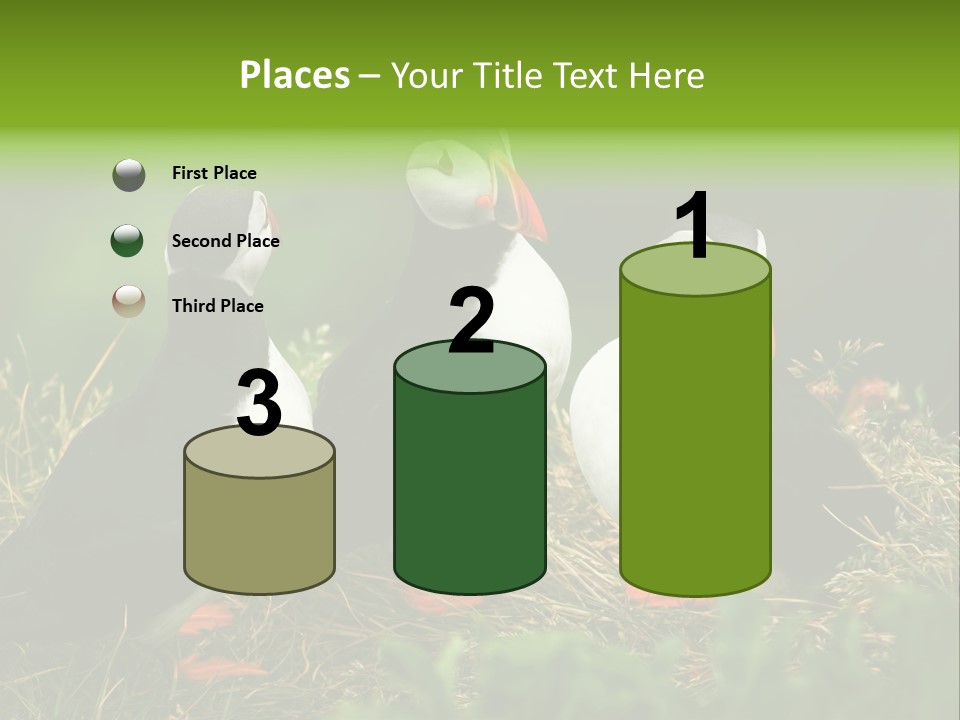 Places – Your Title Text Here

First Place

Second Place

Third Place

3

2

1